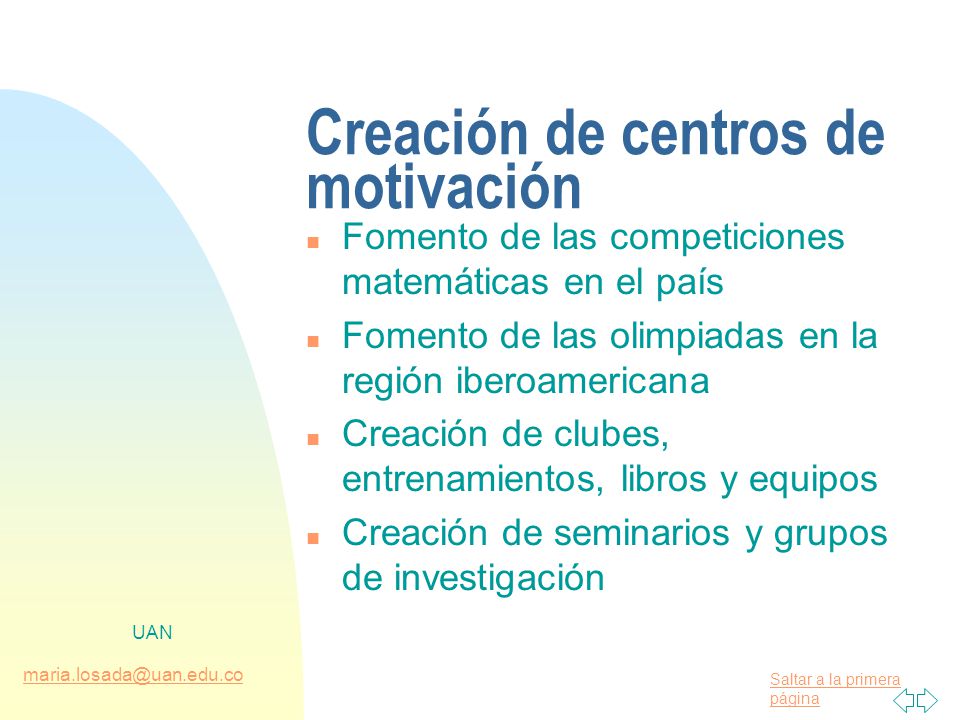 Creación de centros de motivación

Fomento de las competiciones matemáticas en el país

Fomento de las olimpiadas en la región iberoamericana

Creación de clubes, entrenamientos, libros y equipos

Creación de seminarios y grupos de investigación

UAN

maria.losada@uan.edu.co

Saltar a la primera página